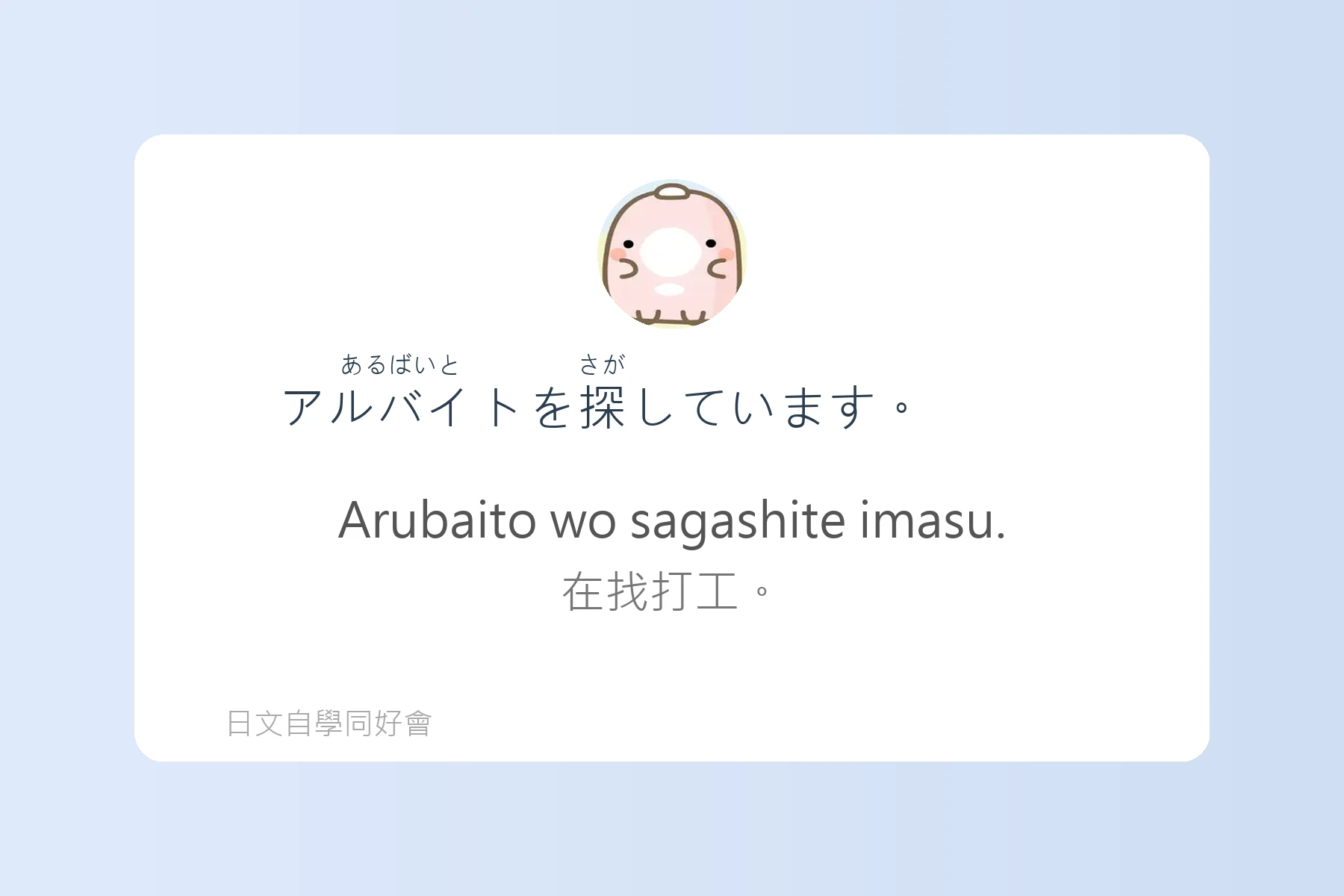 あるばいと　さが
アルバイトを探しています。

Arubaito wo sagashite imasu.
在找打工。

日文自學同好會